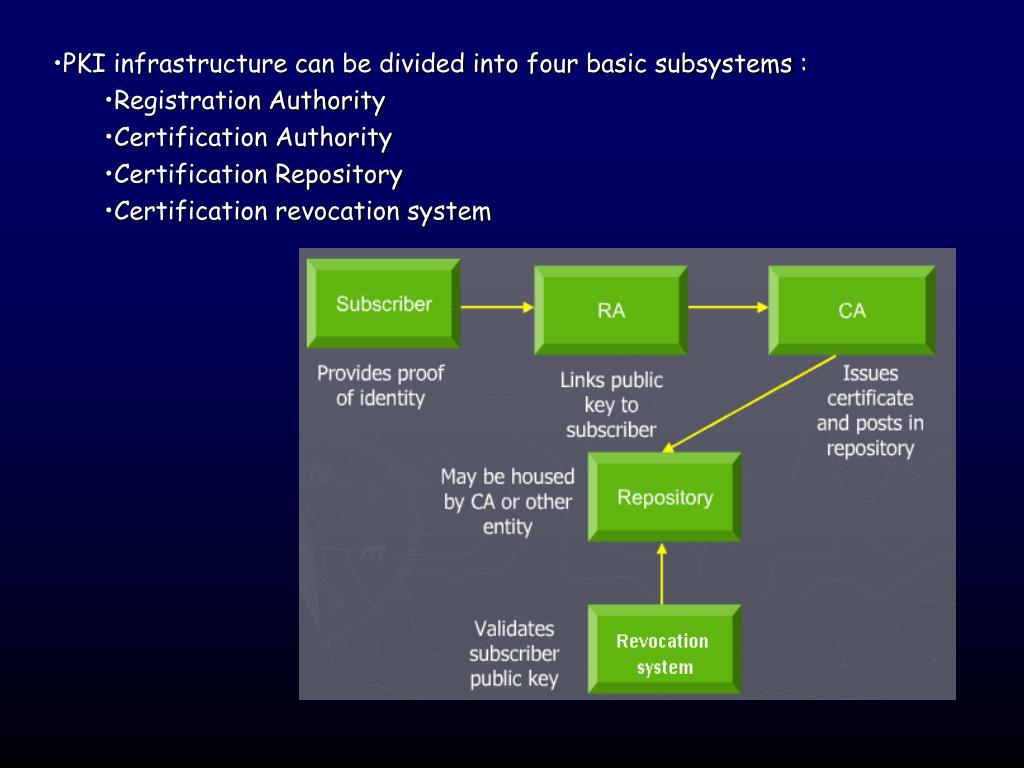 •PKI infrastructure can be divided into four basic subsystems :
•Registration Authority
•Certification Authority
•Certification Repository
•Certification revocation system

Subscriber

RA

CA

Provides proof of identity

Links public key to subscriber

Issues certificate and posts in repository

May be housed by CA or other entity

Repository

Validates subscriber public key

Revocation system